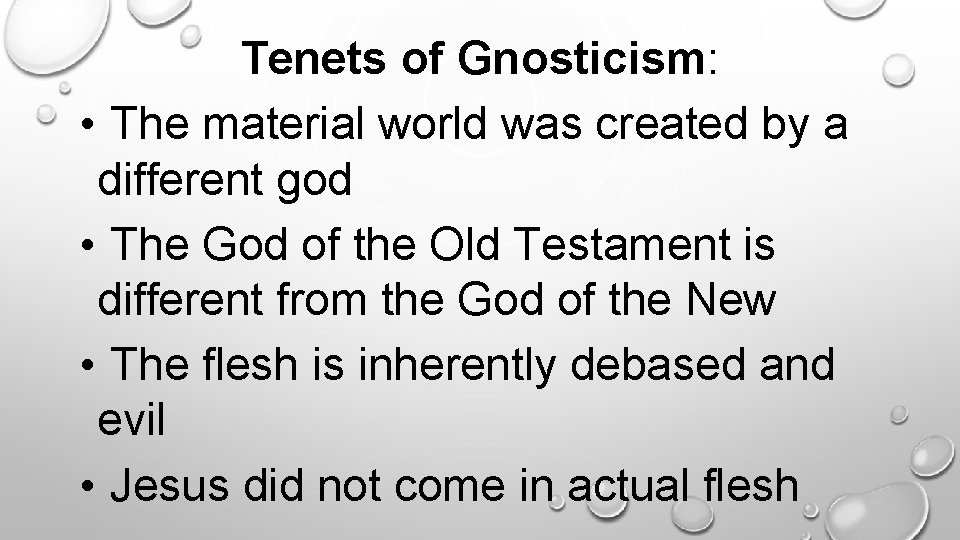 Tenets of Gnosticism:

• The material world was created by a different god

• The God of the Old Testament is different from the God of the New

• The flesh is inherently debased and evil

• Jesus did not come in actual flesh